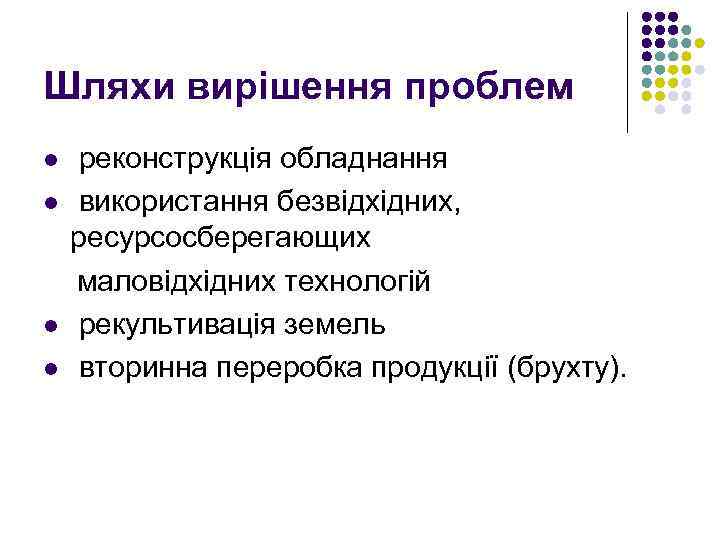 Шляхи вирішення проблем

- реконструкція обладнання
- використання безвідхідних, ресурсосберегающих маловідхідних технологій
- рекультивація земель
- вторинна переробка продукції (брухту).